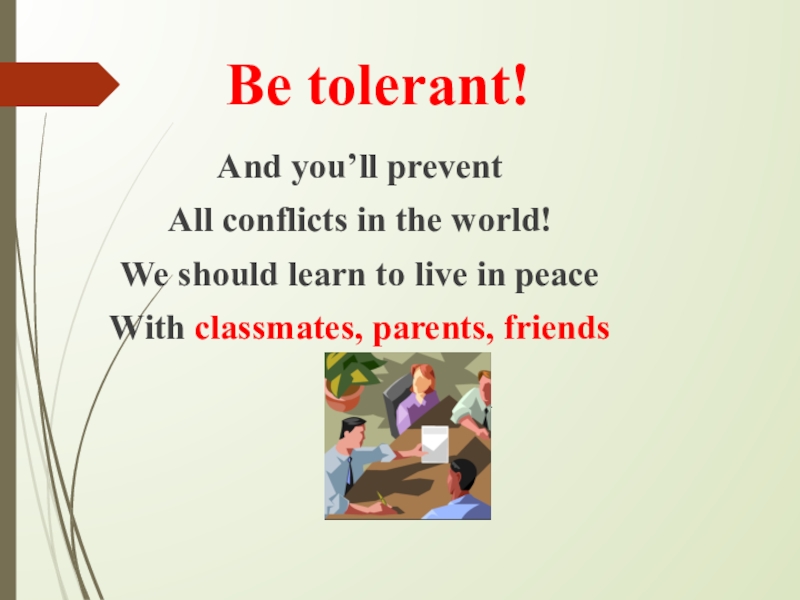 Be tolerant!

And you’ll prevent
All conflicts in the world!
We should learn to live in peace
With classmates, parents, friends